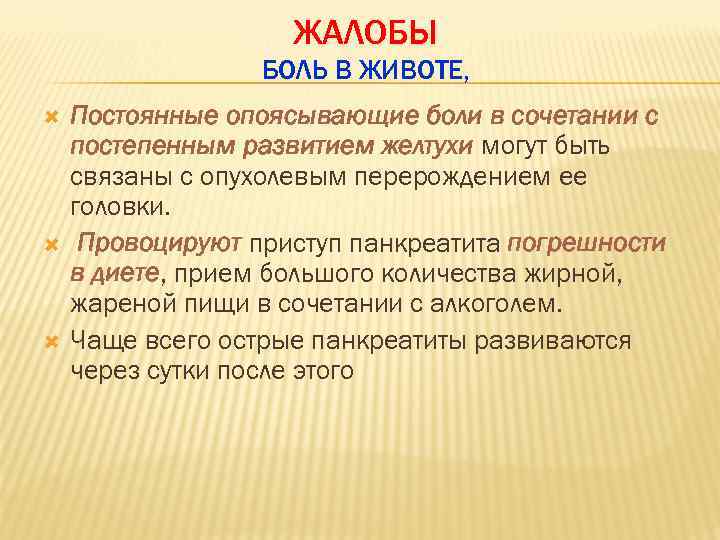 ЖАЛОБЫ
БОЛЬ В ЖИВОТЕ,

Постоянные опоясывающие боли в сочетании с постепенным развитием желтухи могут быть связаны с опухолевым перерождением ее головки.

Провоцируют приступ панкреатита погрешности в диете, прием большого количества жирной, жареной пищи в сочетании с алкоголем.

Чаще всего острые панкреатиты развиваются через сутки после этого